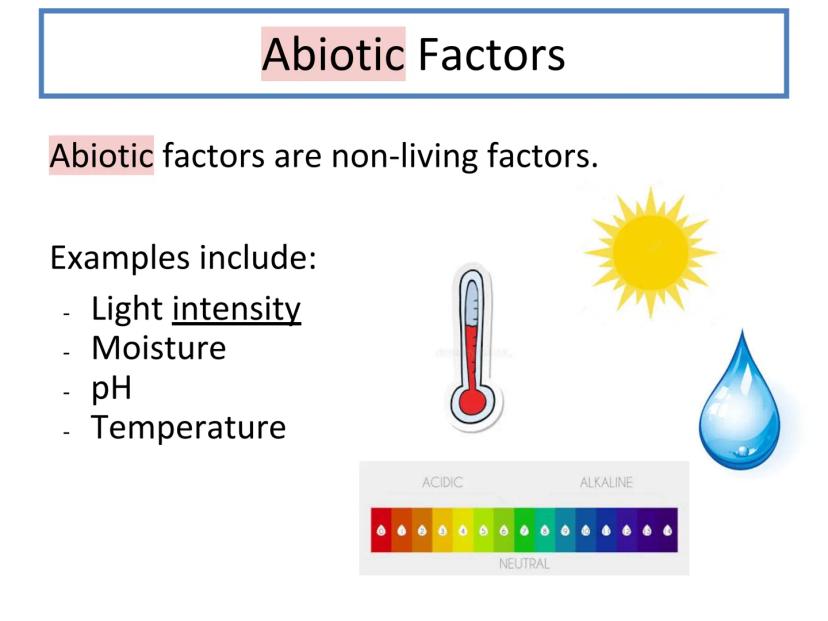 Abiotic Factors

Abiotic factors are non-living factors.

Examples include:
- Light intensity
- Moisture
- pH
- Temperature

ACIDIC
ALKALINE
NEUTRAL